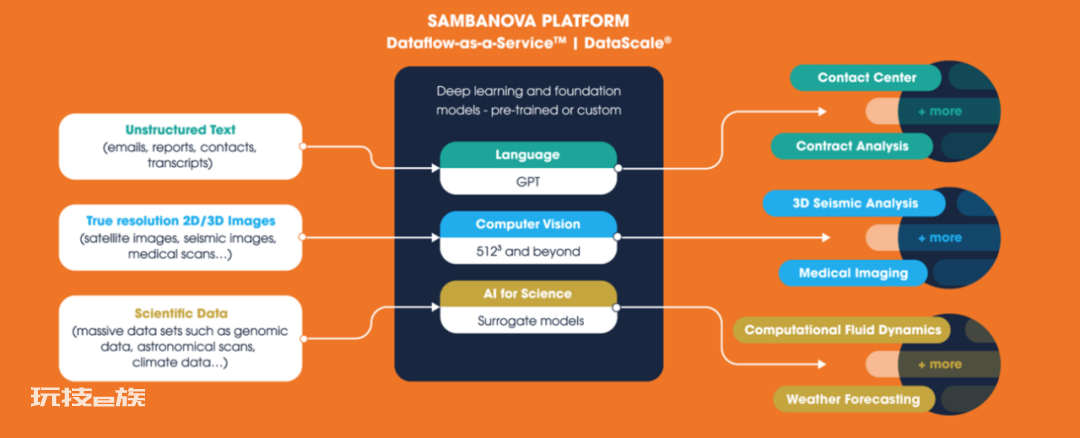 SAMBANOVA PLATFORM
Dataflow-as-a-Service™ | DataScale®

Unstructured Text
(emails, reports, contacts, transcripts)

True resolution 2D/3D Images
(satellite images, seismic images, medical scans...)

Scientific Data
(massive data sets such as genomic data, astronomical scans, climate data...)

Deep learning and foundation models - pre-trained or custom

Language
GPT

Computer Vision
$512^3$ and beyond

AI for Science
Surrogate models

Contact Center
+ more
Contract Analysis

3D Seismic Analysis
+ more
Medical Imaging

Computational Fluid Dynamics
+ more
Weather Forecasting

玩技e族